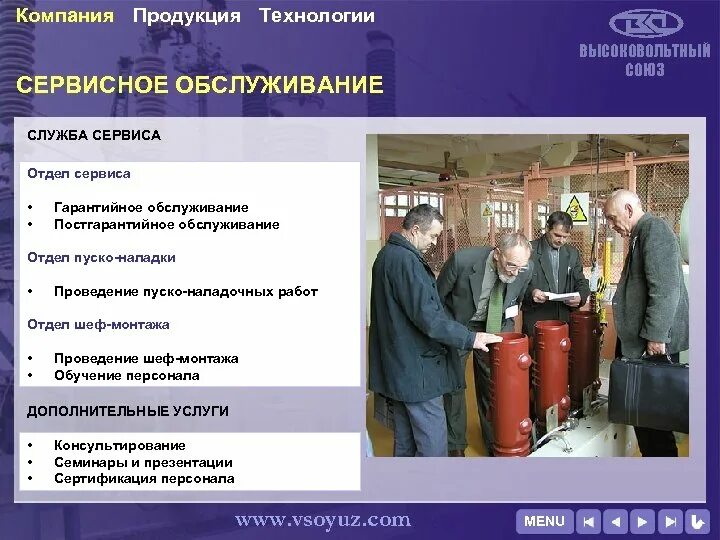 Компания Продукция Технологии

ВЫСОКОВОЛЬТНЫЙ СОЮЗ

СЕРВИСНОЕ ОБСЛУЖИВАНИЕ

СЛУЖБА СЕРВИСА

Отдел сервиса

• Гарантийное обслуживание
• Постгарантийное обслуживание

Отдел пуско-наладки

• Проведение пуско-наладочных работ

Отдел шеф-монтажа

• Проведение шеф-монтажа
• Обучение персонала

ДОПОЛНИТЕЛЬНЫЕ УСЛУГИ

• Консультирование
• Семинары и презентации
• Сертификация персонала

www.vsoyuz.com

MENU